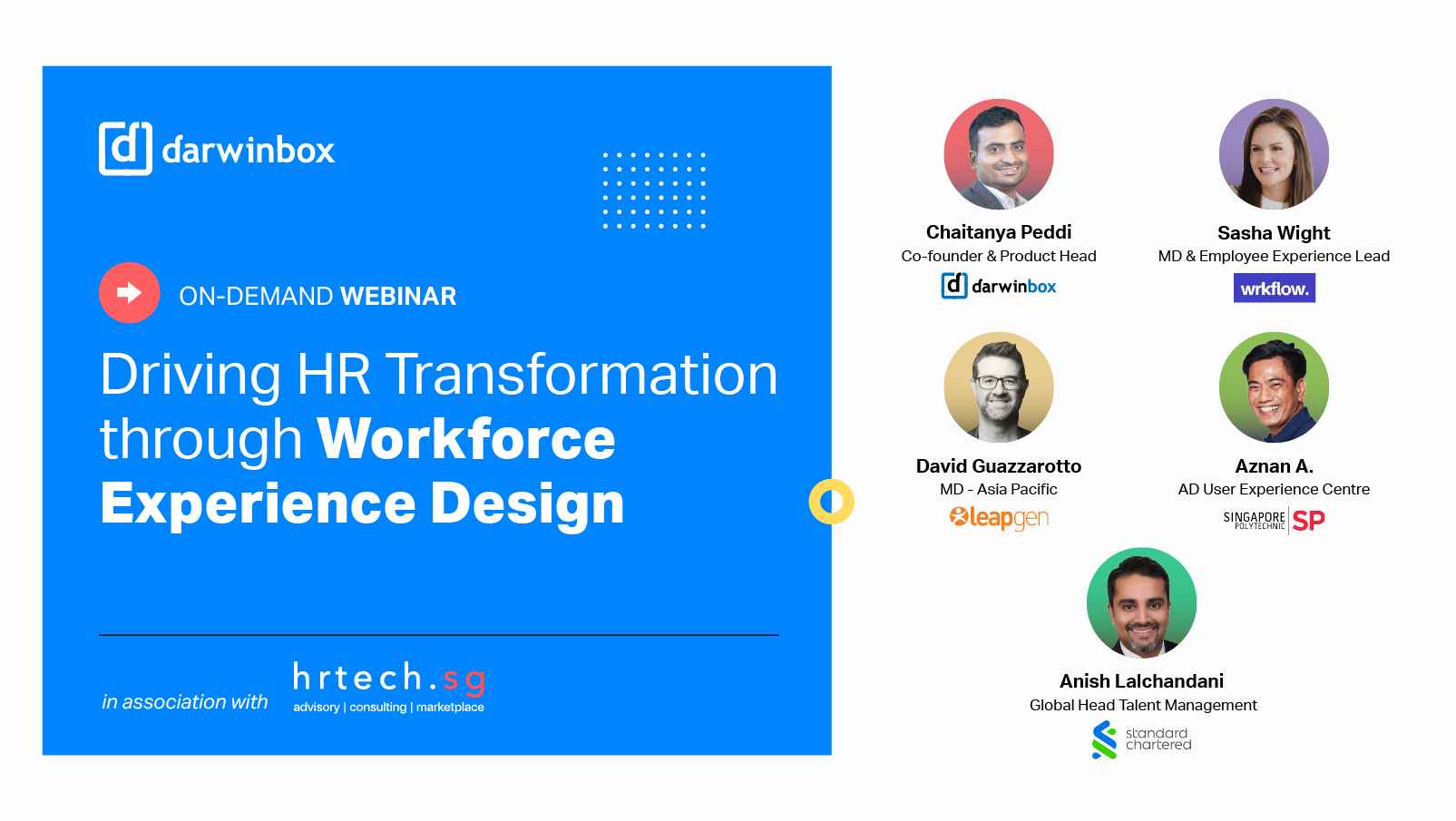 darwinbox

ON-DEMAND WEBINAR

Driving HR Transformation through Workforce Experience Design

in association with hrtech.sg advisory | consulting | marketplace

Chaitanya Peddi
Co-founder & Product Head
darwinbox

Sasha Wight
MD & Employee Experience Lead
wrkflow.

David Guazzarotto
MD - Asia Pacific
leapgen

Aznan A.
AD User Experience Centre
SINGAPORE POLYTECHNIC SP

Anish Lalchandani
Global Head Talent Management
standard chartered